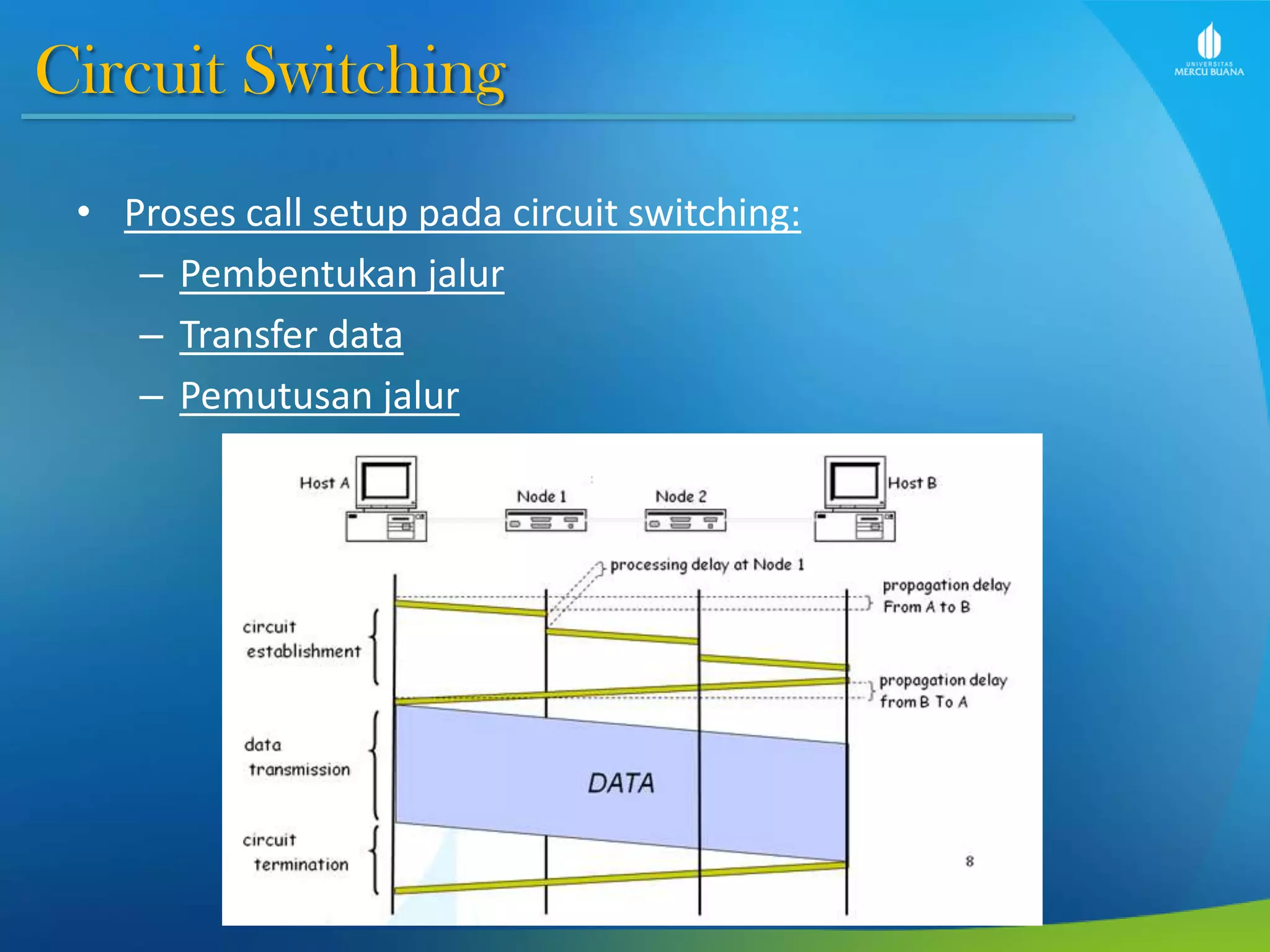 Circuit Switching

UNIVERSITAS MERCU BUANA

• Proses call setup pada circuit switching:
– Pembentukan jalur
– Transfer data
– Pemutusan jalur

Host A
Node 1
Node 2
Host B
processing delay at Node 1
propagation delay From A to B
circuit establishment
propagation delay from B To A
data transmission
DATA
circuit termination
8